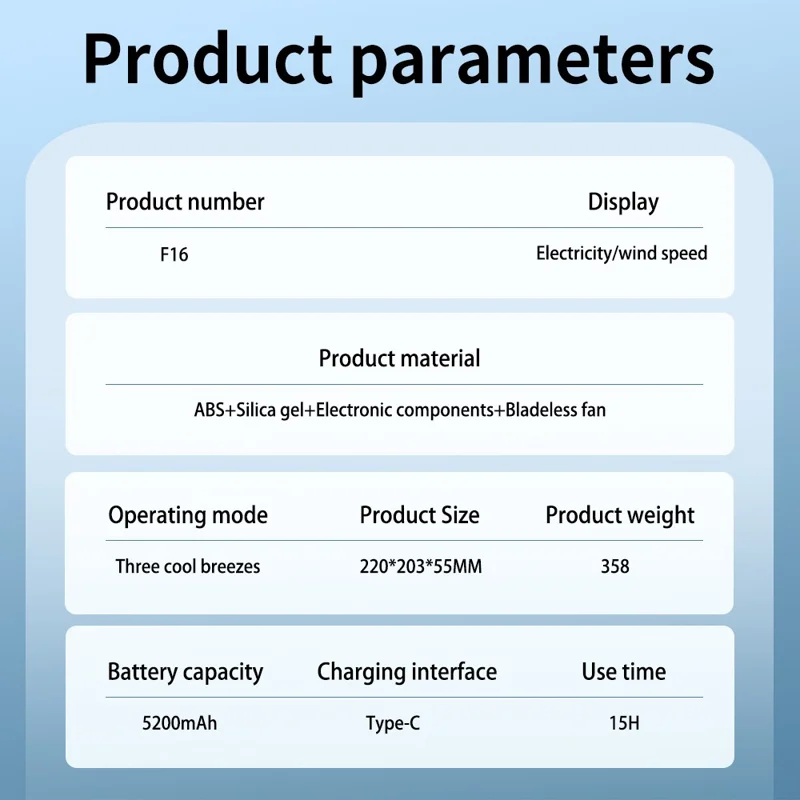 Product parameters

| Product number | Display |
|---|---|
| F16 | Electricity/wind speed |

| Product material |
|---|
| ABS+Silica gel+Electronic components+Bladeless fan |

| Operating mode | Product Size | Product weight |
|---|---|---|
| Three cool breezes | 220*203*55MM | 358 |

| Battery capacity | Charging interface | Use time |
|---|---|---|
| 5200mAh | Type-C | 15H |